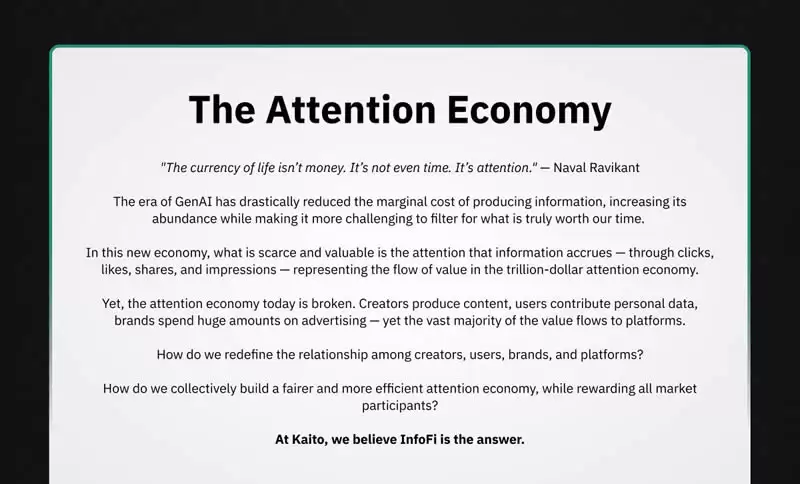 The Attention Economy

"The currency of life isn't money. It's not even time. It's attention." — Naval Ravikant

The era of GenAI has drastically reduced the marginal cost of producing information, increasing its abundance while making it more challenging to filter for what is truly worth our time.

In this new economy, what is scarce and valuable is the attention that information accrues — through clicks, likes, shares, and impressions — representing the flow of value in the trillion-dollar attention economy.

Yet, the attention economy today is broken. Creators produce content, users contribute personal data, brands spend huge amounts on advertising — yet the vast majority of the value flows to platforms.

How do we redefine the relationship among creators, users, brands, and platforms?

How do we collectively build a fairer and more efficient attention economy, while rewarding all market participants?

At Kaito, we believe InfoFi is the answer.